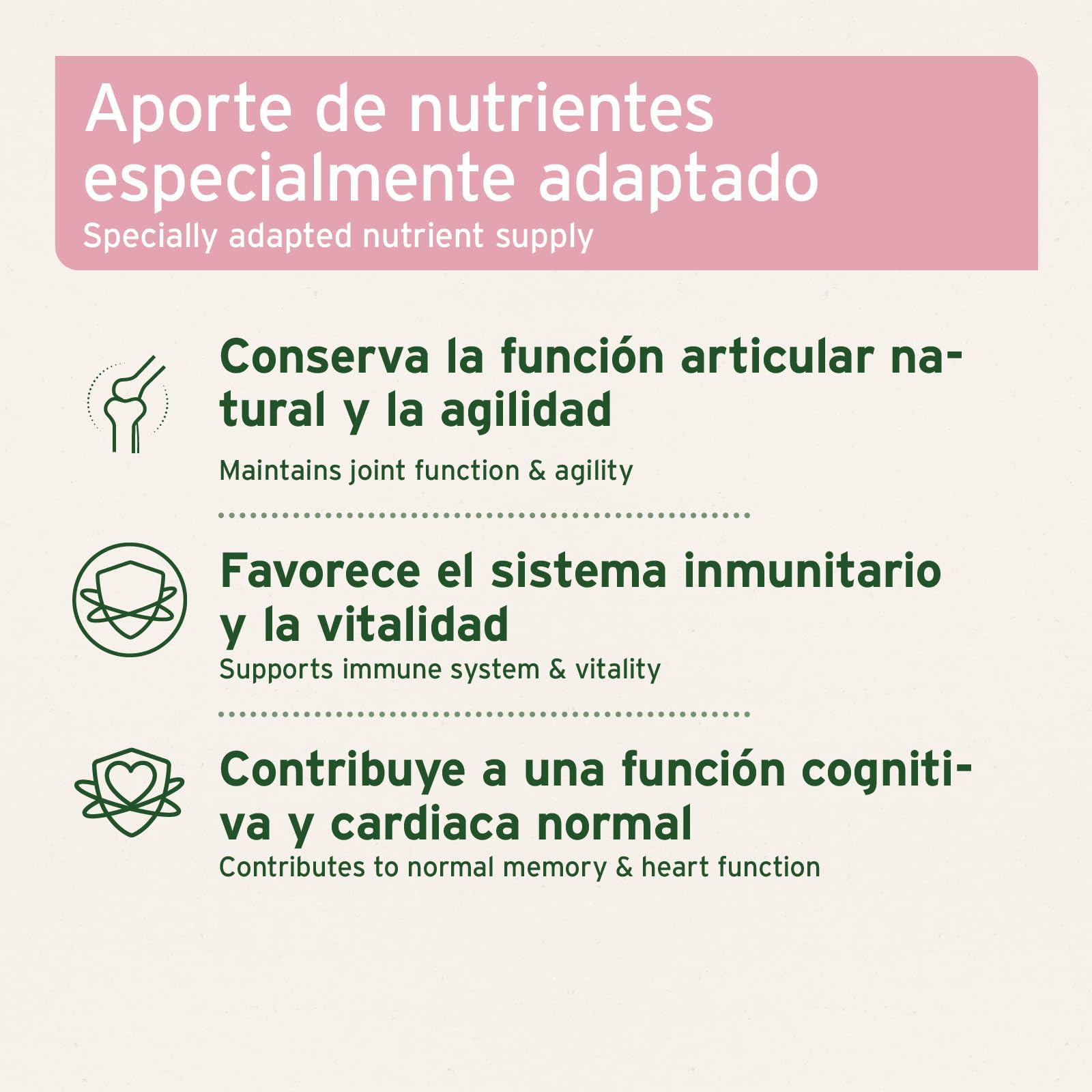 Aporte de nutrientes especialmente adaptado
Specially adapted nutrient supply

Conserva la función articular natural y la agilidad
Maintains joint function & agility

Favorece el sistema inmunitario y la vitalidad
Supports immune system & vitality

Contribuye a una función cognitiva y cardiaca normal
Contributes to normal memory & heart function